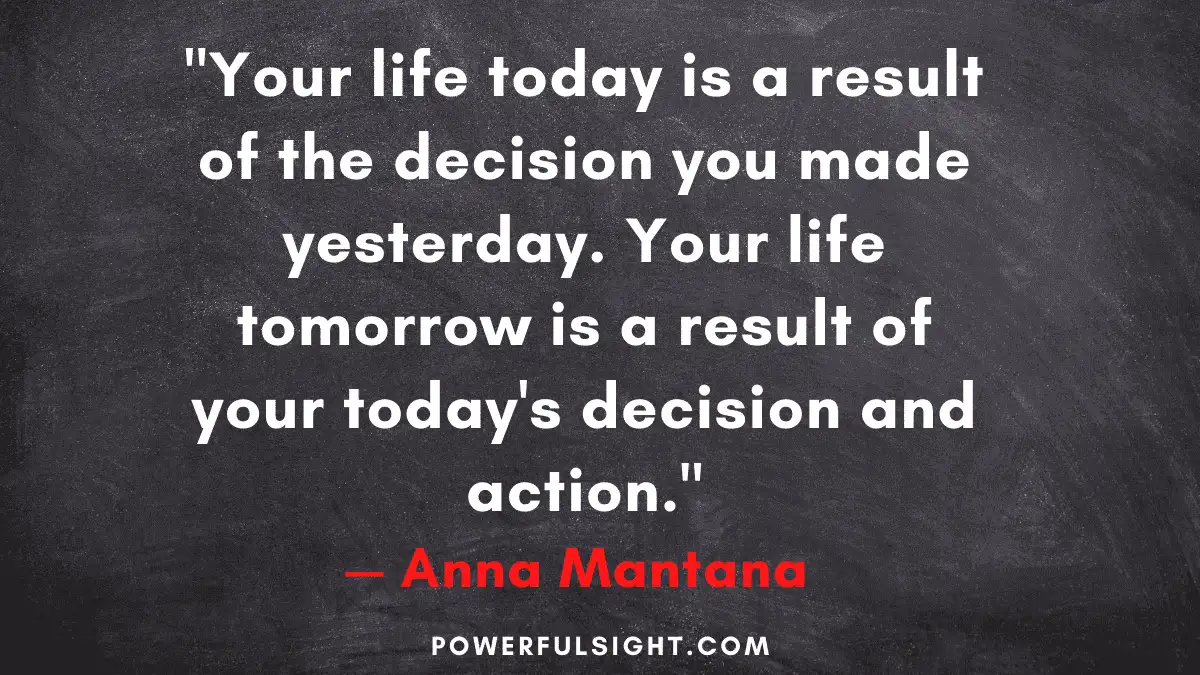 "Your life today is a result of the decision you made yesterday. Your life tomorrow is a result of your today's decision and action."
— Anna Mantana

POWERFULSIGHT.COM